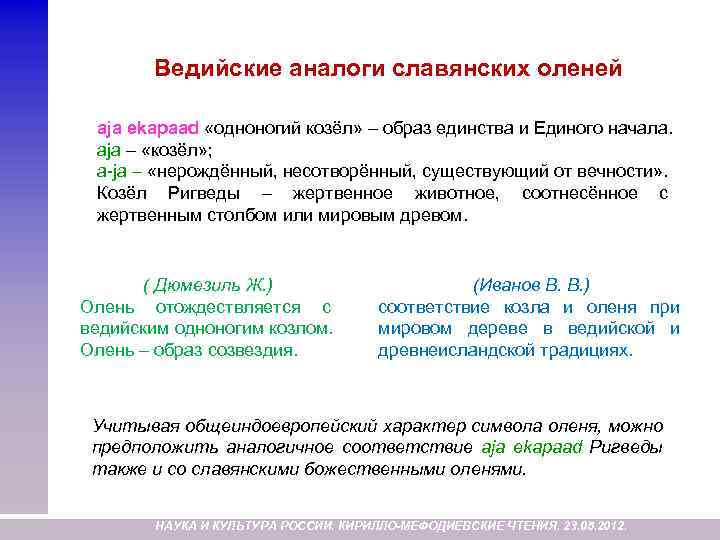 Ведийские аналоги славянских оленей

aja ekapaad «одноногий козёл» – образ единства и Единого начала.
aja – «козёл»;
a-ja – «нерождённый, несотворённый, существующий от вечности».
Козёл Ригведы – жертвенное животное, соотнесённое с жертвенным столбом или мировым древом.

( Дюмезиль Ж.)
Олень отождествляется с ведийским одноногим козлом.
Олень – образ созвездия.

(Иванов В. В.)
соответствие козла и оленя при мировом дереве в ведийской и древнеисландской традициях.

Учитывая общеиндоевропейский характер символа оленя, можно предположить аналогичное соответствие aja ekapaad Ригведы также и со славянскими божественными оленями.

НАУКА И КУЛЬТУРА РОССИИ. КИРИЛЛО-МЕФОДИЕВСКИЕ ЧТЕНИЯ. 23.05.2012.